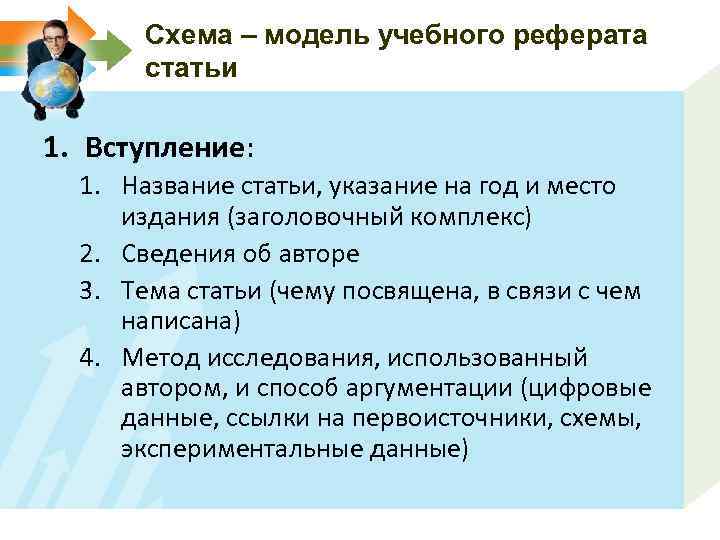 Схема – модель учебного реферата статьи

1. Вступление:
 1. Название статьи, указание на год и место издания (заголовочный комплекс)
 2. Сведения об авторе
 3. Тема статьи (чему посвящена, в связи с чем написана)
 4. Метод исследования, использованный автором, и способ аргументации (цифровые данные, ссылки на первоисточники, схемы, экспериментальные данные)